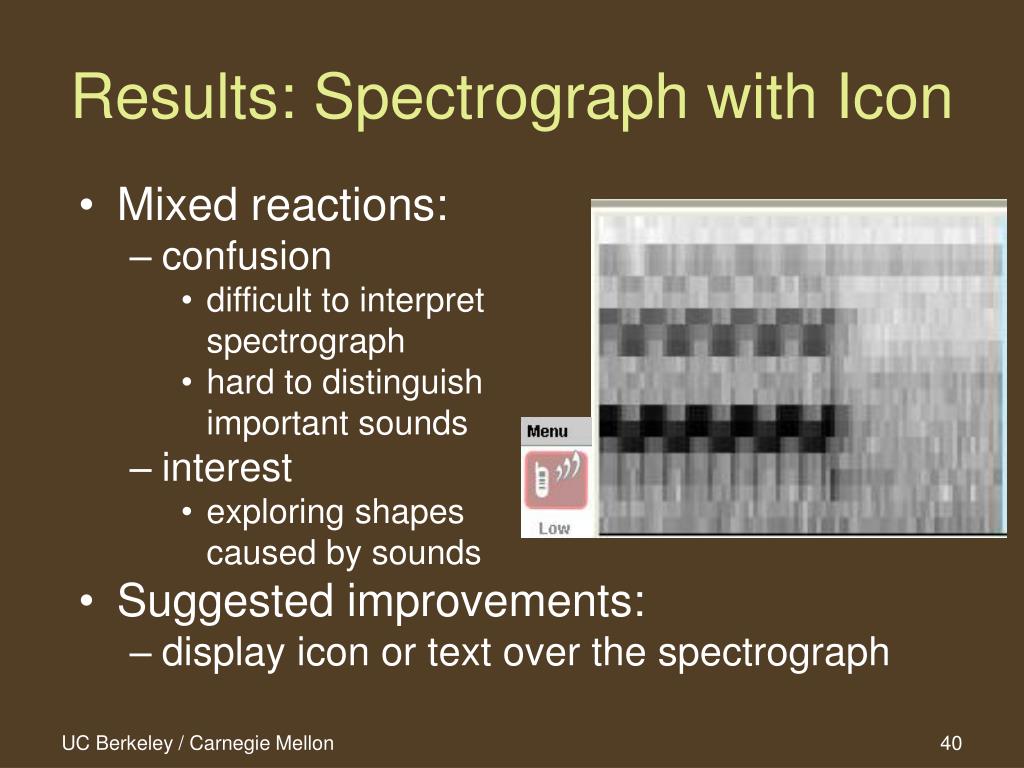 Results: Spectrograph with Icon

• Mixed reactions:
– confusion
• difficult to interpret spectrograph
• hard to distinguish important sounds
– interest
• exploring shapes caused by sounds

Menu

Low

• Suggested improvements:
– display icon or text over the spectrograph

UC Berkeley / Carnegie Mellon

40